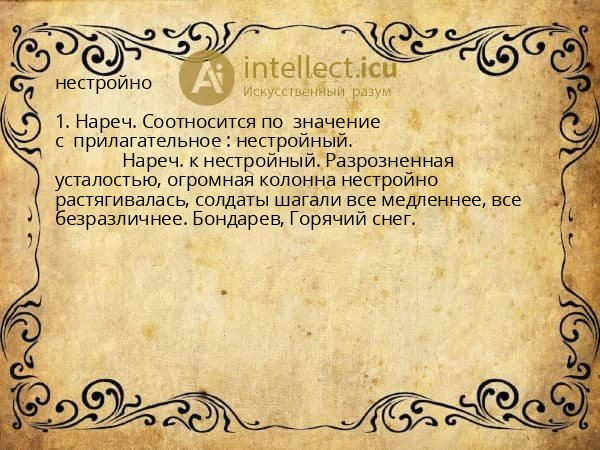 Ai intellect.icu
Искусственный разум

нестройно

1. Нареч. Соотносится по значение с прилагательное : нестройный.
Нареч. к нестройный. Разрозненная усталостью, огромная колонна нестройно растягивалась, солдаты шагали все медленнее, все безразличнее. Бондарев, Горячий снег.